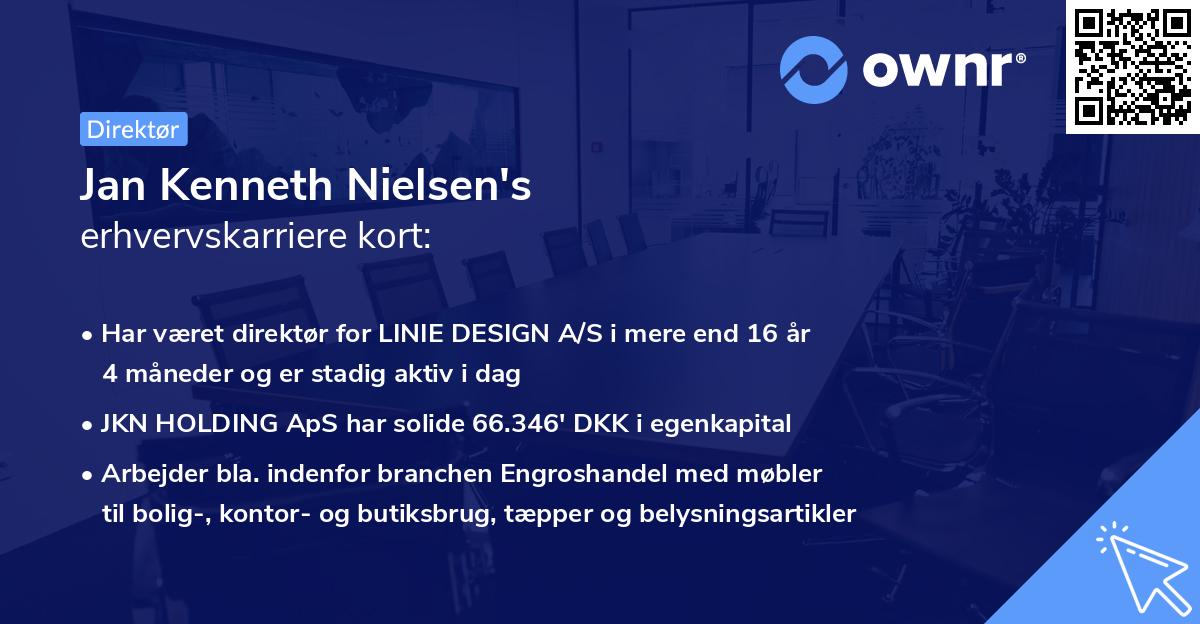 ownr®

Direktør

Jan Kenneth Nielsen's
erhvervskarriere kort:

• Har været direktør for LINIE DESIGN A/S i mere end 16 år 4 måneder og er stadig aktiv i dag

• JKN HOLDING ApS har solide 66.346' DKK i egenkapital

• Arbejder bla. indenfor branchen Engroshandel med møbler til bolig-, kontor- og butiksbrug, tæpper og belysningsartikler